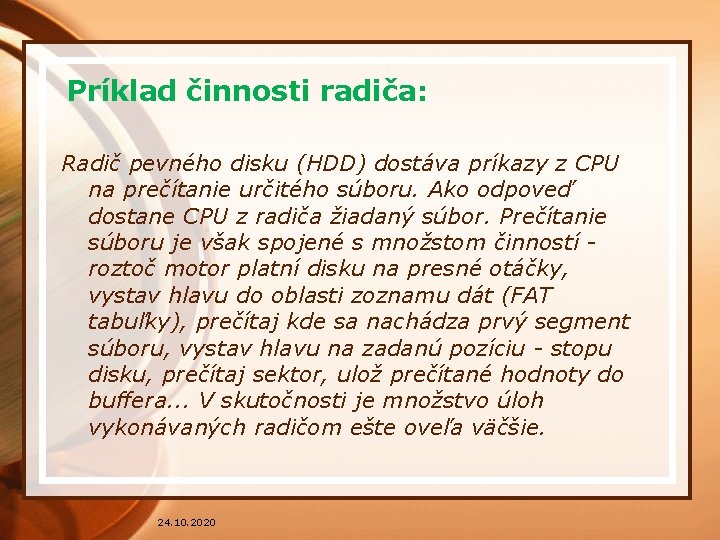 Príklad činnosti radiča:

Radič pevného disku (HDD) dostáva príkazy z CPU na prečítanie určitého súboru. Ako odpoveď dostane CPU z radiča žiadaný súbor. Prečítanie súboru je však spojené s množstom činností - roztoč motor platní disku na presné otáčky, vystav hlavu do oblasti zoznamu dát (FAT tabuľky), prečítaj kde sa nachádza prvý segment súboru, vystav hlavu na zadanú pozíciu - stopu disku, prečítaj sektor, ulož prečítané hodnoty do buffera... V skutočnosti je množstvo úloh vykonávaných radičom ešte oveľa väčšie.

24.10.2020